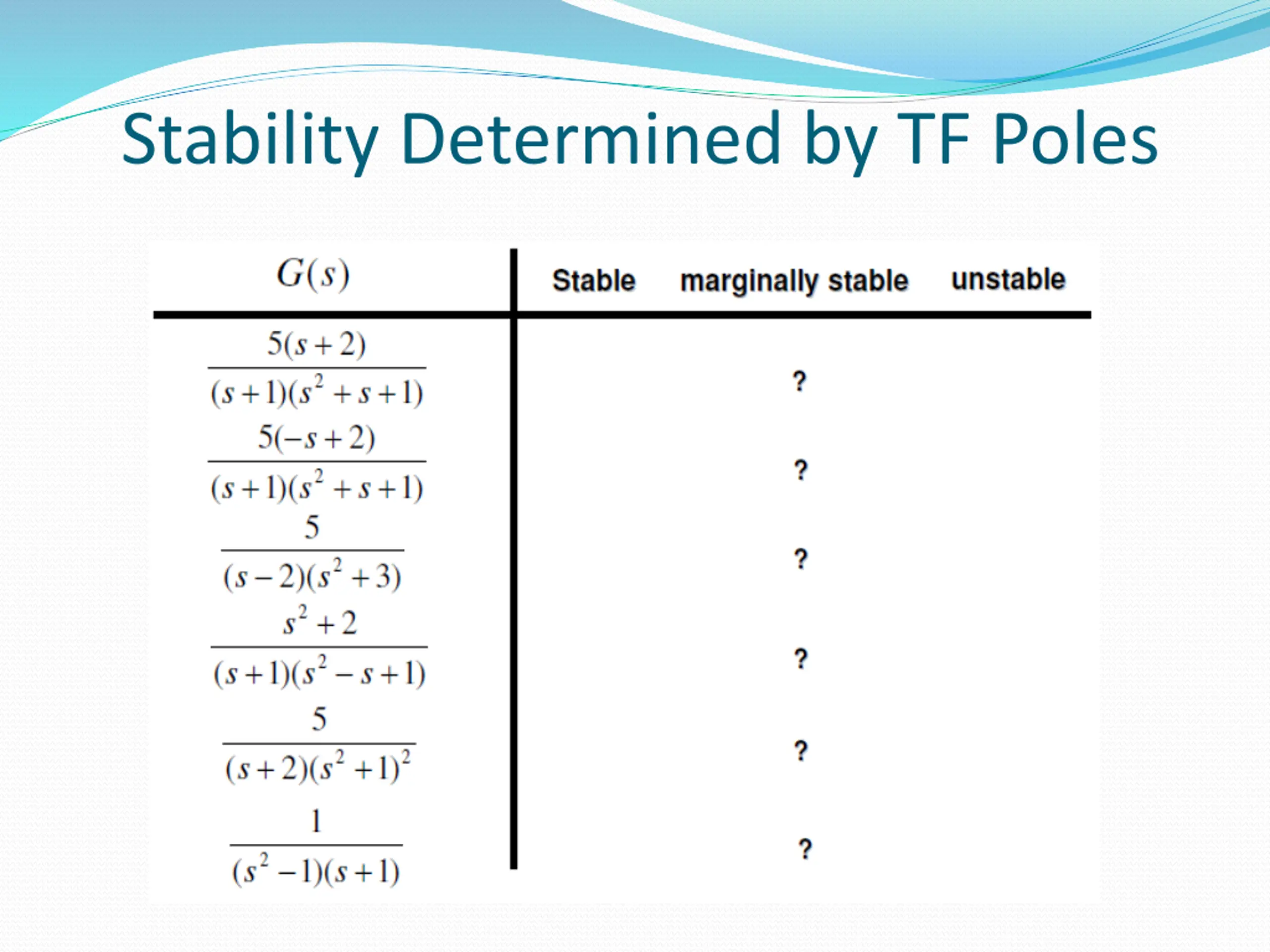 Stability Determined by TF Poles

| $G(s)$ | Stable | marginally stable | unstable |
|---|---|---|---|
| $\frac{5(s+2)}{(s+1)(s^2+s+1)}$ | | ? | |
| $\frac{5(-s+2)}{(s+1)(s^2+s+1)}$ | | ? | |
| $\frac{5}{(s-2)(s^2+3)}$ | | ? | |
| $\frac{s^2+2}{(s+1)(s^2-s+1)}$ | | ? | |
| $\frac{5}{(s+2)(s^2+1)^2}$ | | ? | |
| $\frac{1}{(s^2-1)(s+1)}$ | | ? | |